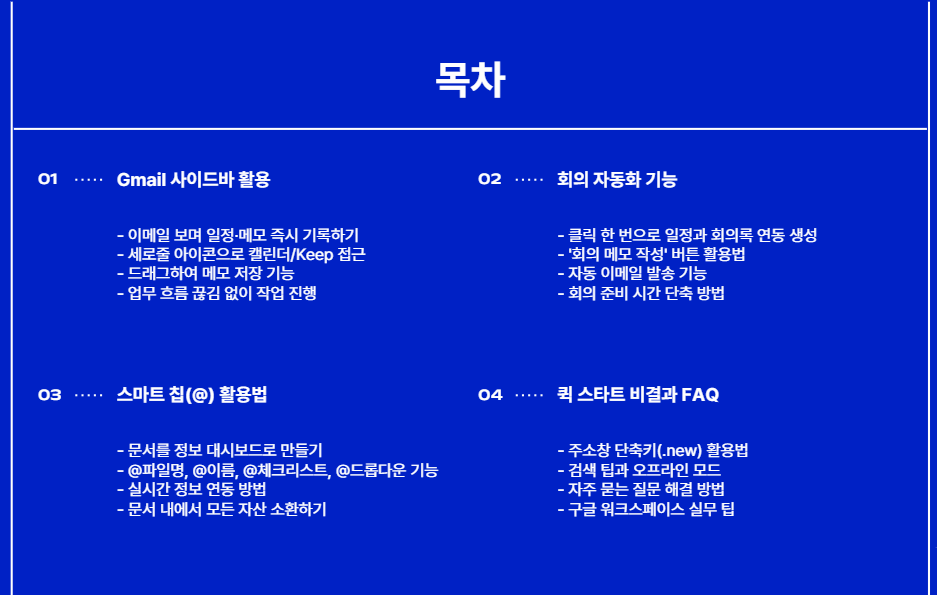 목차

01 ····· Gmail 사이드바 활용

- 이메일 보며 일정·메모 즉시 기록하기
- 세로줄 아이콘으로 캘린더/Keep 접근
- 드래그하여 메모 저장 기능
- 업무 흐름 끊김 없이 작업 진행

02 ····· 회의 자동화 기능

- 클릭 한 번으로 일정과 회의록 연동 생성
- '회의 메모 작성' 버튼 활용법
- 자동 이메일 발송 기능
- 회의 준비 시간 단축 방법

03 ····· 스마트 칩(@) 활용법

- 문서를 정보 대시보드로 만들기
- @파일명, @이름, @체크리스트, @드롭다운 기능
- 실시간 정보 연동 방법
- 문서 내에서 모든 자산 소환하기

04 ····· 퀵 스타트 비결과 FAQ

- 주소창 단축키(.new) 활용법
- 검색 팁과 오프라인 모드
- 자주 묻는 질문 해결 방법
- 구글 워크스페이스 실무 팁